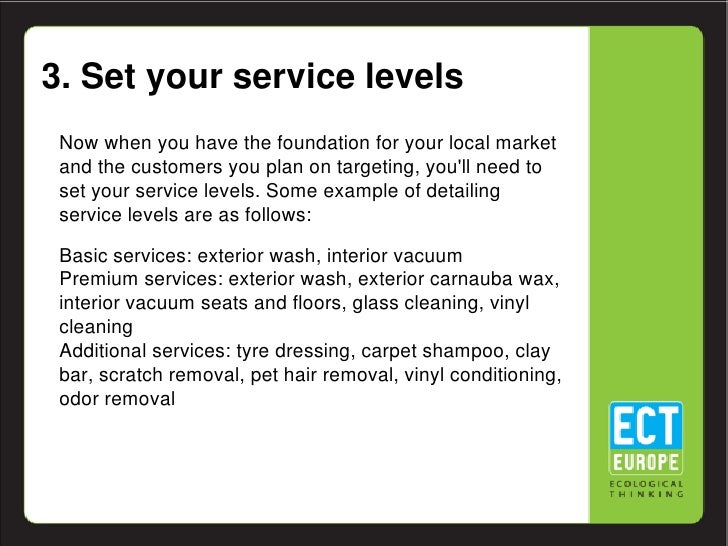 3. Set your service levels

Now when you have the foundation for your local market and the customers you plan on targeting, you'll need to set your service levels. Some example of detailing service levels are as follows:

Basic services: exterior wash, interior vacuum
Premium services: exterior wash, exterior carnauba wax, interior vacuum seats and floors, glass cleaning, vinyl cleaning
Additional services: tyre dressing, carpet shampoo, clay bar, scratch removal, pet hair removal, vinyl conditioning, odor removal

ECT
EUROPE
ECOLOGICAL THINKING